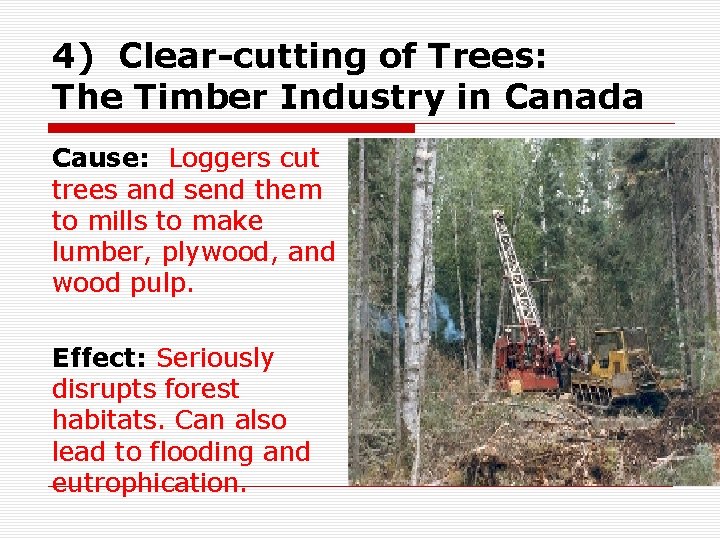 4) Clear-cutting of Trees: The Timber Industry in Canada

Cause: Loggers cut trees and send them to mills to make lumber, plywood, and wood pulp.

Effect: Seriously disrupts forest habitats. Can also lead to flooding and eutrophication.